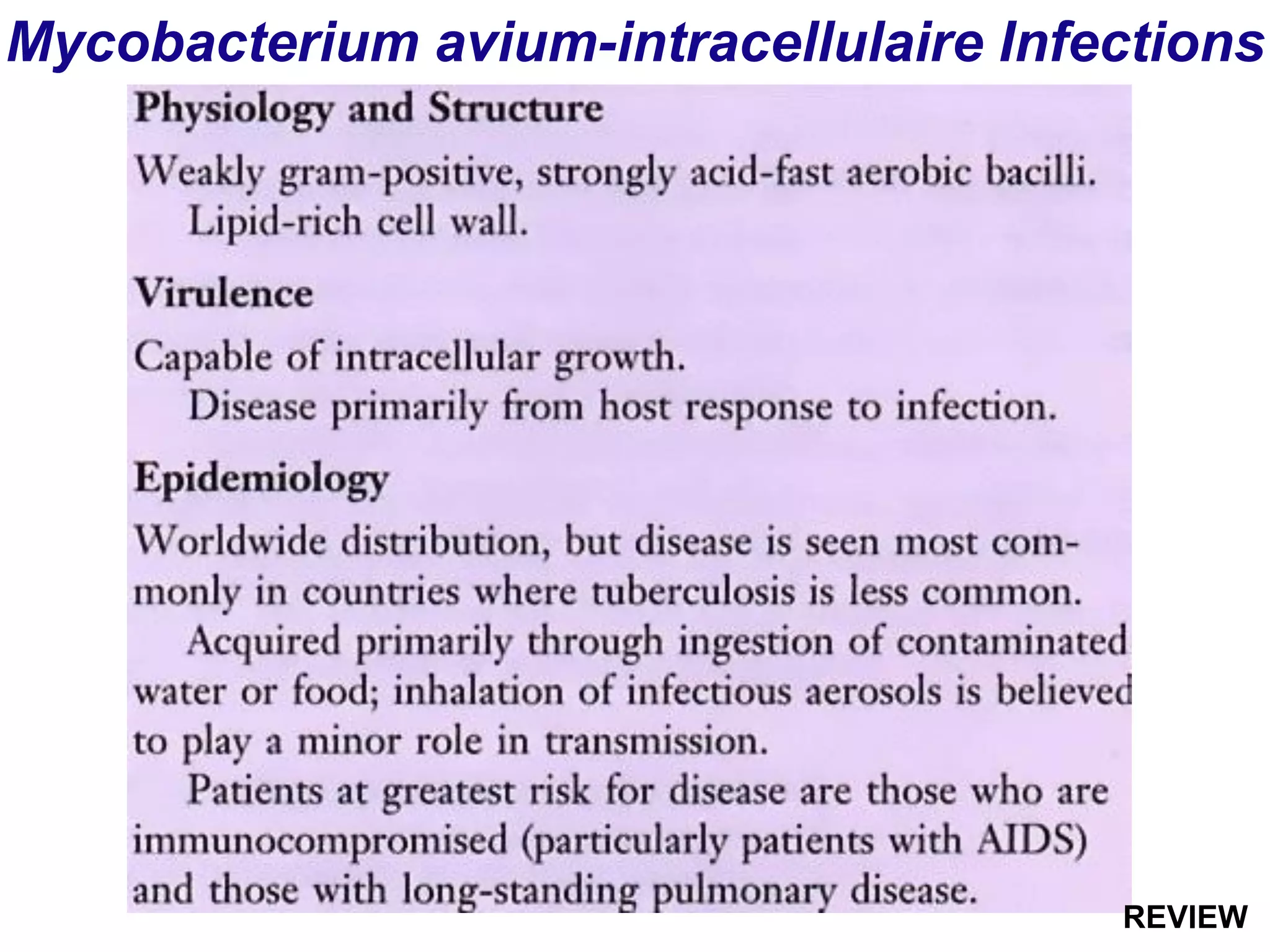 Mycobacterium avium-intracellulaire Infections

Physiology and Structure

Weakly gram-positive, strongly acid-fast aerobic bacilli.
Lipid-rich cell wall.

Virulence

Capable of intracellular growth.
Disease primarily from host response to infection.

Epidemiology

Worldwide distribution, but disease is seen most commonly in countries where tuberculosis is less common.

Acquired primarily through ingestion of contaminated water or food; inhalation of infectious aerosols is believed to play a minor role in transmission.

Patients at greatest risk for disease are those who are immunocompromised (particularly patients with AIDS) and those with long-standing pulmonary disease.

REVIEW